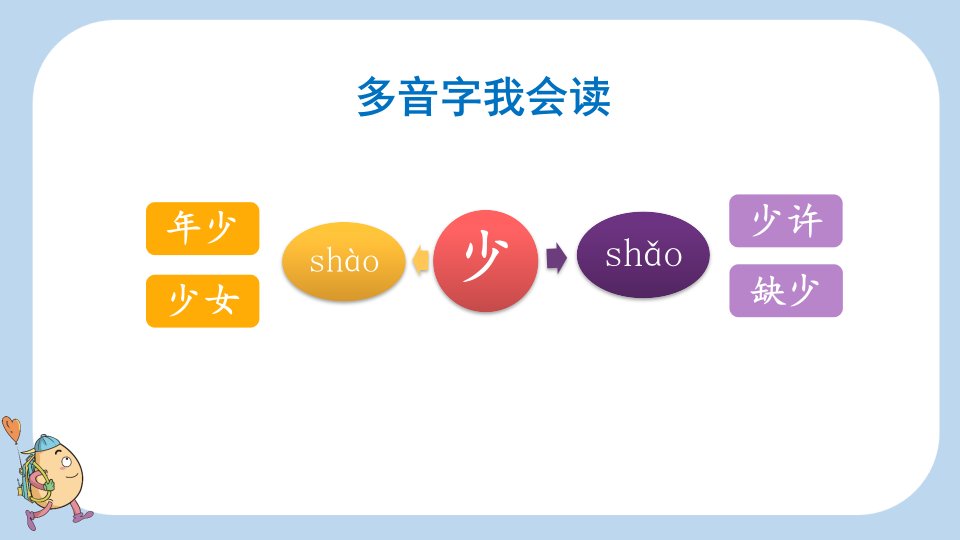 多音字我会读

年少

少女

shào

少

shǎo

少许

缺少